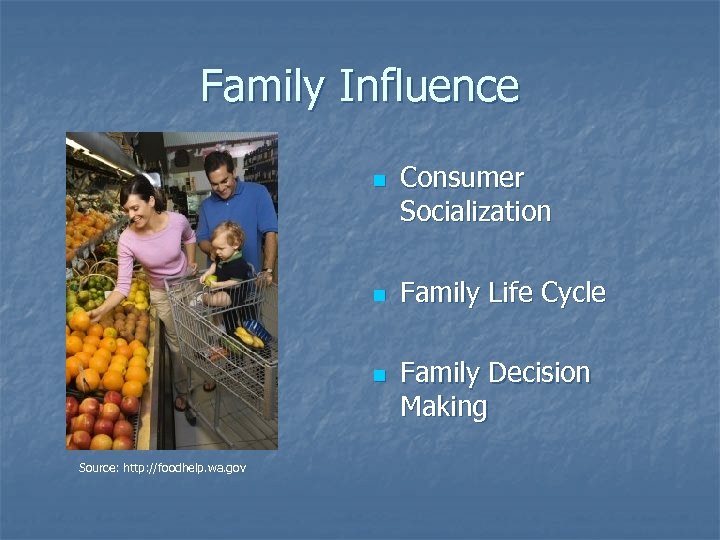 Family Influence

Source: http://foodhelp.wa.gov

- Consumer Socialization
- Family Life Cycle
- Family Decision Making